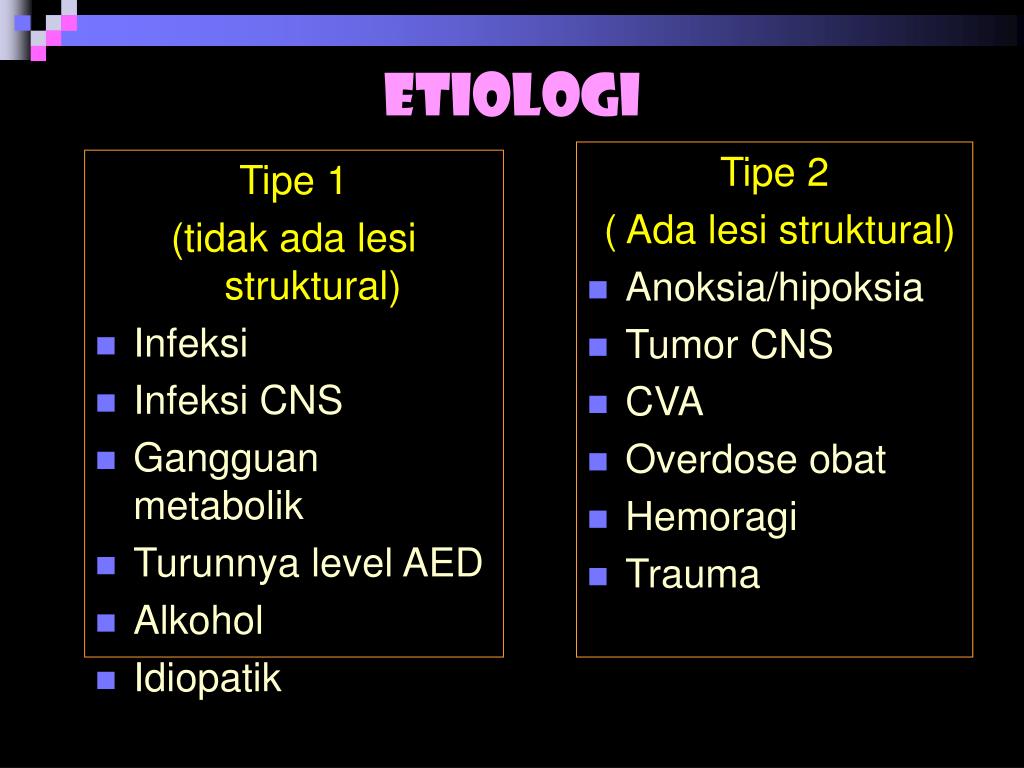 ETIOLOGI

Tipe 1
(tidak ada lesi struktural)

- Infeksi
- Infeksi CNS
- Gangguan metabolik
- Turunnya level AED
- Alkohol
- Idiopatik

Tipe 2
( Ada lesi struktural)

- Anoksia/hipoksia
- Tumor CNS
- CVA
- Overdose obat
- Hemoragi
- Trauma